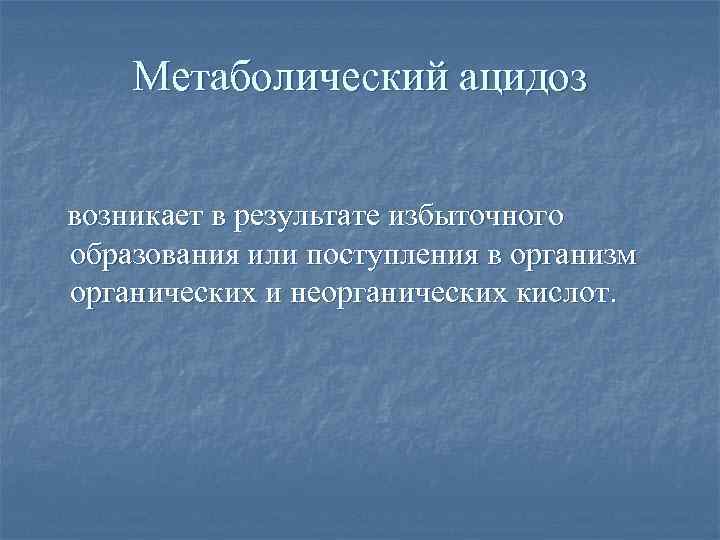 Метаболический ацидоз

возникает в результате избыточного образования или поступления в организм органических и неорганических кислот.